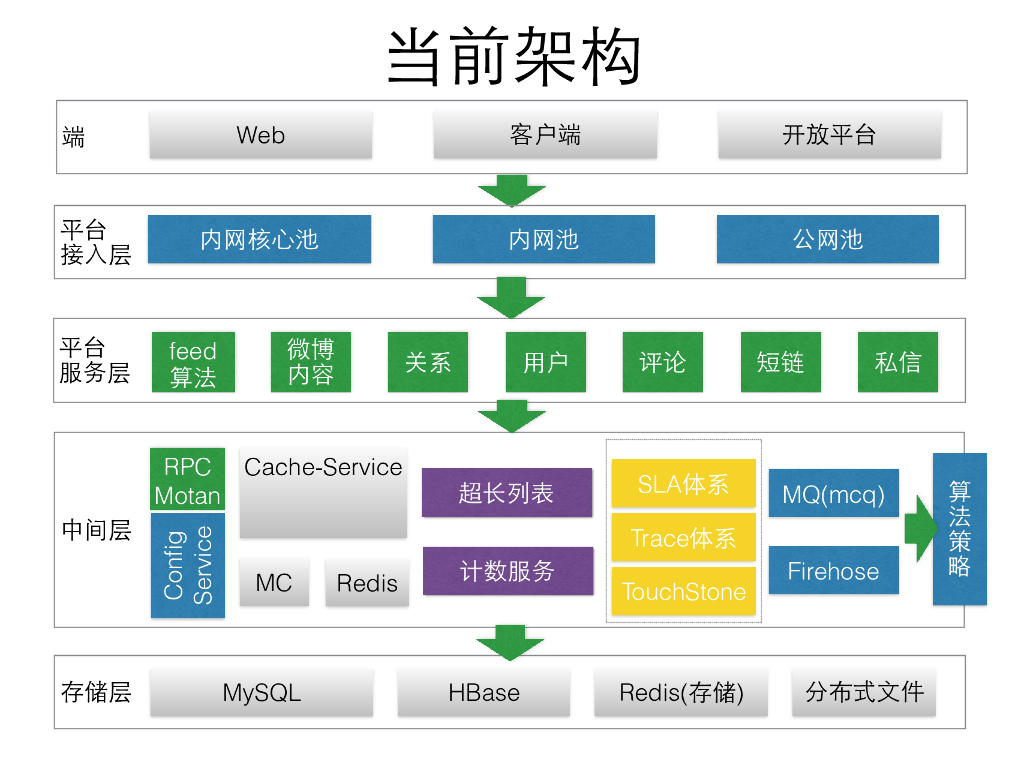 当前架构

端

Web

客户端

开放平台

平台接入层

内网核心池

内网池

公网池

平台服务层

feed算法

微博内容

关系

用户

评论

短链

私信

中间层

RPC Motan

Config Service

Cache-Service

MC

Redis

超长列表

计数服务

SLA体系

Trace体系

TouchStone

MQ(mcq)

Firehose

算法策略

存储层

MySQL

HBase

Redis(存储)

分布式文件